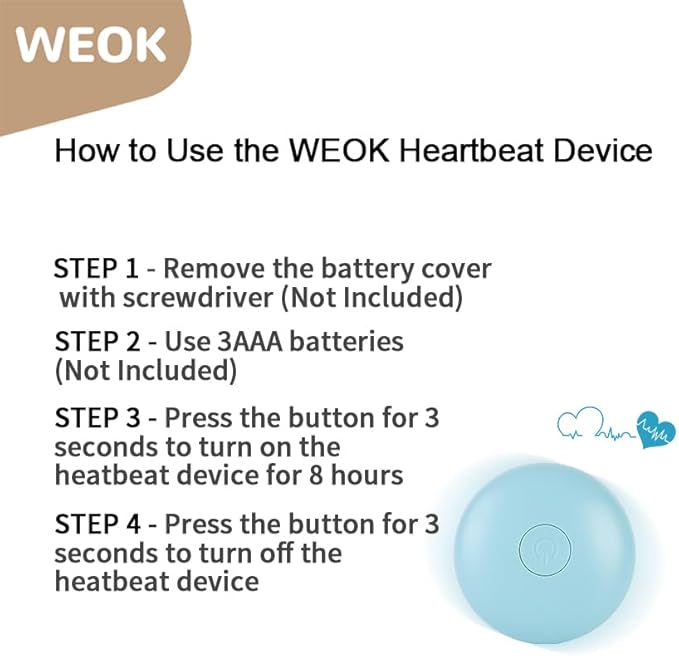 WEOK

How to Use the WEOK Heartbeat Device

STEP 1 - Remove the battery cover with screwdriver (Not Included)

STEP 2 - Use 3AAA batteries (Not Included)

STEP 3 - Press the button for 3 seconds to turn on the heatbeat device for 8 hours

STEP 4 - Press the button for 3 seconds to turn off the heatbeat device